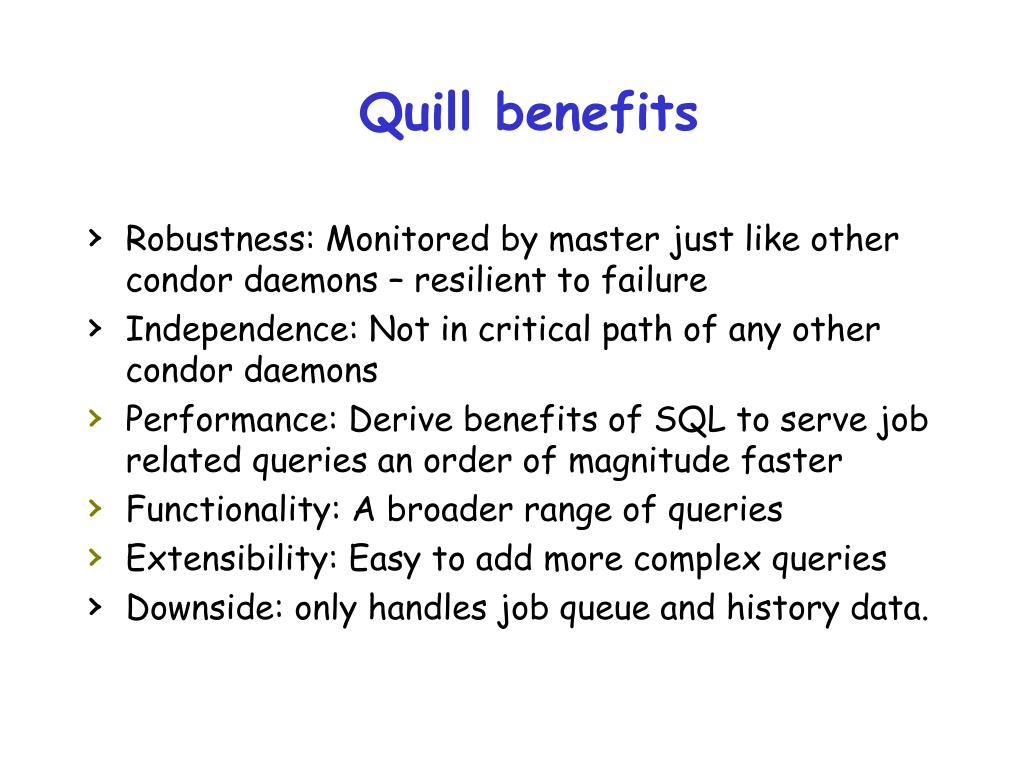 Quill benefits

› Robustness: Monitored by master just like other condor daemons – resilient to failure
› Independence: Not in critical path of any other condor daemons
› Performance: Derive benefits of SQL to serve job related queries an order of magnitude faster
› Functionality: A broader range of queries
› Extensibility: Easy to add more complex queries
› Downside: only handles job queue and history data.